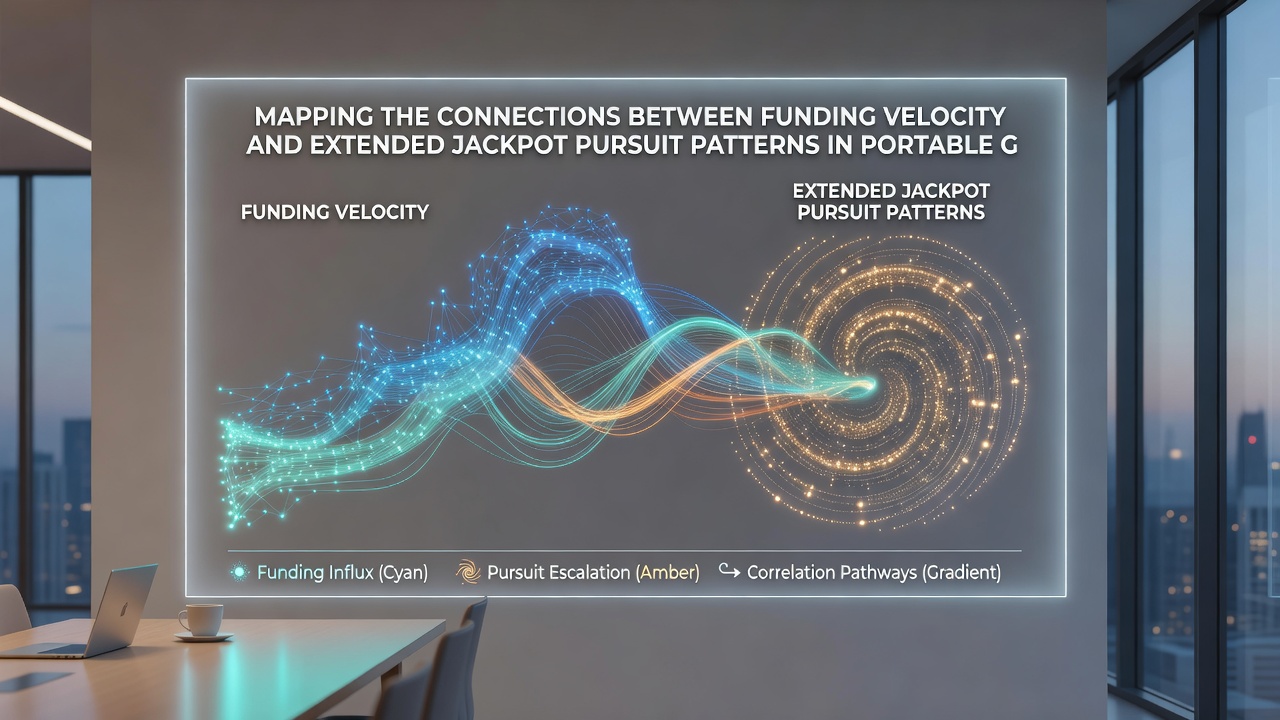 MAPPING THE CONNECTIONS BETWEEN FUNDING VELOCITY AND EXTENDED JACKPOT PURSUIT PATTERNS IN PORTABLE G

FUNDING VELOCITY

EXTENDED JACKPOT PURSUIT PATTERNS

Funding Influx (Cyan) Pursuit Escalation (Amber) Correlation Pathways (Gradient)